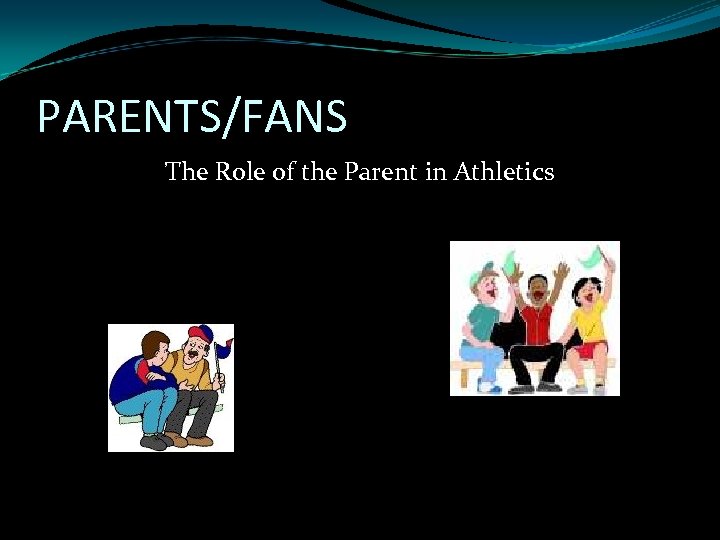 PARENTS/FANS

The Role of the Parent in Athletics